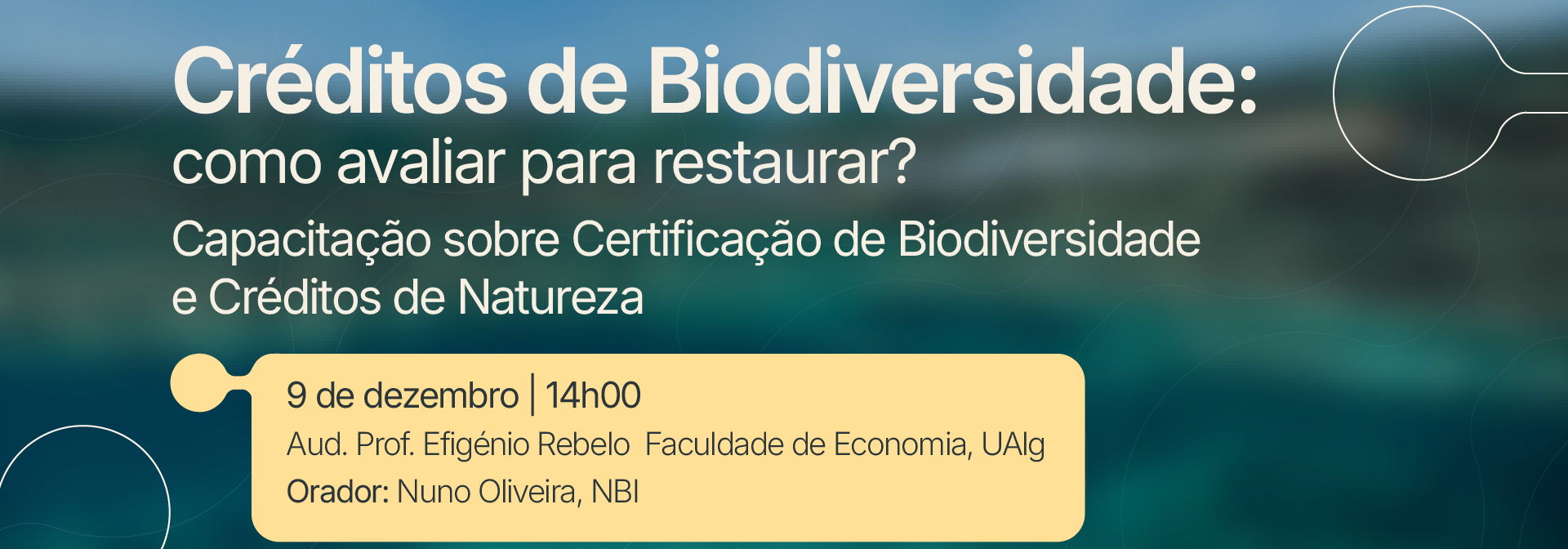 Créditos de Biodiversidade:
como avaliar para restaurar?

Capacitação sobre Certificação de Biodiversidade e Créditos de Natureza

9 de dezembro | 14h00
Aud. Prof. Efigénio Rebelo Faculdade de Economia, UAlg
Orador: Nuno Oliveira, NBI